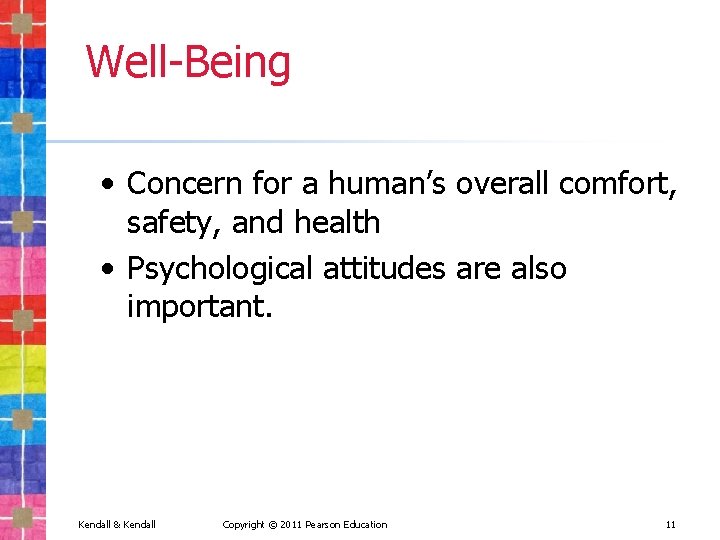 Well-Being

• Concern for a human's overall comfort, safety, and health
• Psychological attitudes are also important.

Kendall & Kendall Copyright © 2011 Pearson Education 11